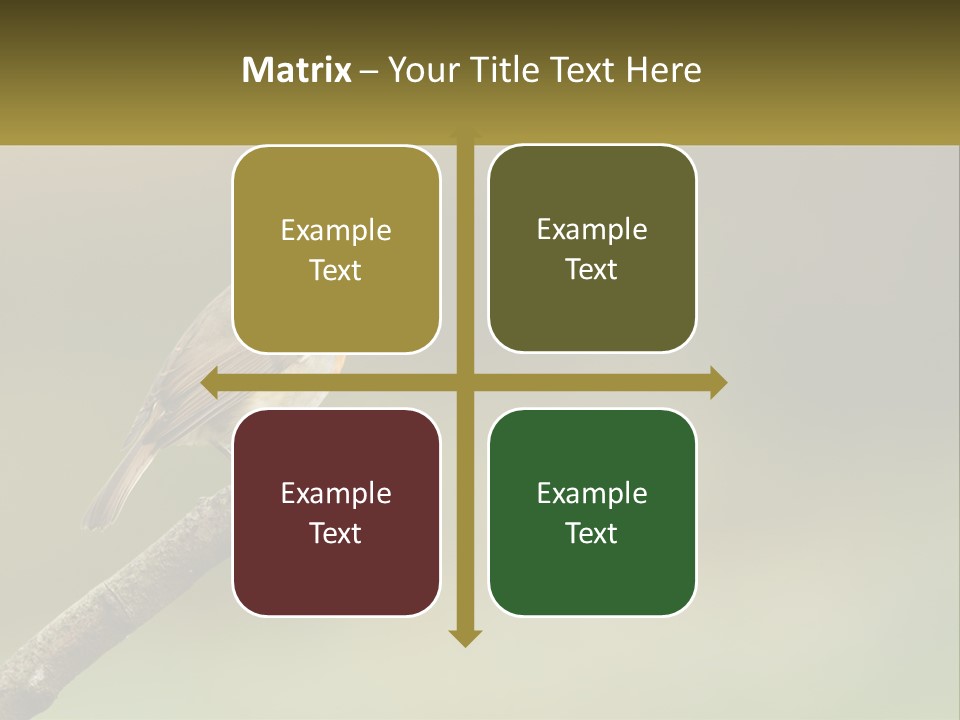 Matrix – Your Title Text Here

Example Text

Example Text

Example Text

Example Text